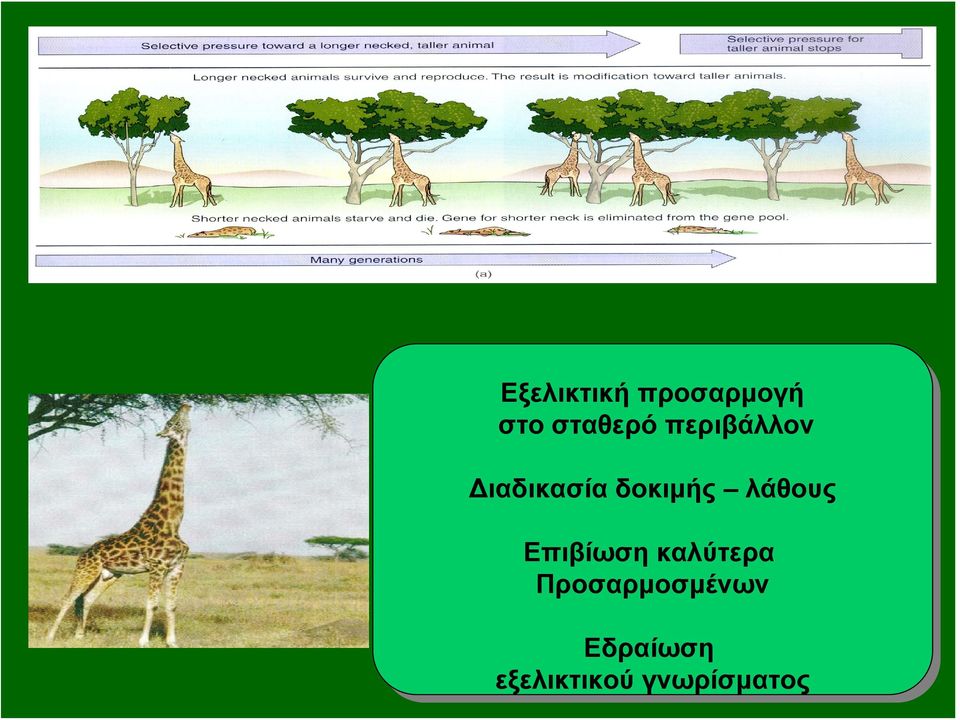 Selective pressure toward a longer necked, taller animal

Selective pressure for taller animal stops

Longer necked animals survive and reproduce. The result is modification toward taller animals.

Shorter necked animals starve and die. Gene for shorter neck is eliminated from the gene pool.

Many generations

(a)

Εξελικτική προσαρμογή στο σταθερό περιβάλλον

Διαδικασία δοκιμής – λάθους

Επιβίωση καλύτερα Προσαρμοσμένων

Εδραίωση εξελικτικού γνωρίσματος